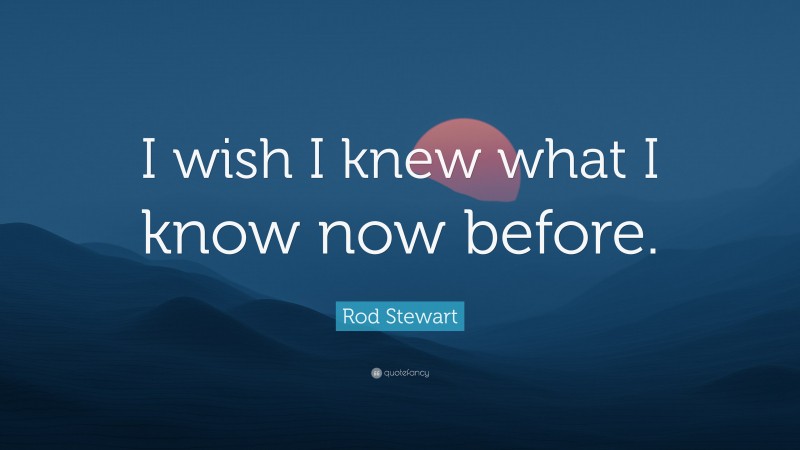 I wish I knew what I know now before.

Rod Stewart

quotefancy